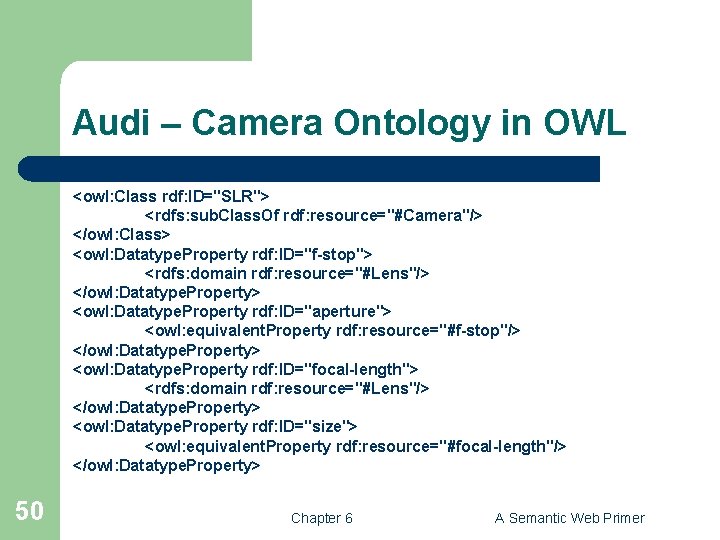 Audi – Camera Ontology in OWL

<owl:Class rdf:ID="SLR">
<rdfs:subClassOf rdf:resource="#Camera"/>
</owl:Class>
<owl:DatatypeProperty rdf:ID="f-stop">
<rdfs:domain rdf:resource="#Lens"/>
</owl:DatatypeProperty>
<owl:DatatypeProperty rdf:ID="aperture">
<owl:equivalentProperty rdf:resource="#f-stop"/>
</owl:DatatypeProperty>
<owl:DatatypeProperty rdf:ID="focal-length">
<rdfs:domain rdf:resource="#Lens"/>
</owl:DatatypeProperty>
<owl:DatatypeProperty rdf:ID="size">
<owl:equivalentProperty rdf:resource="#focal-length"/>
</owl:DatatypeProperty>

50

Chapter 6

A Semantic Web Primer